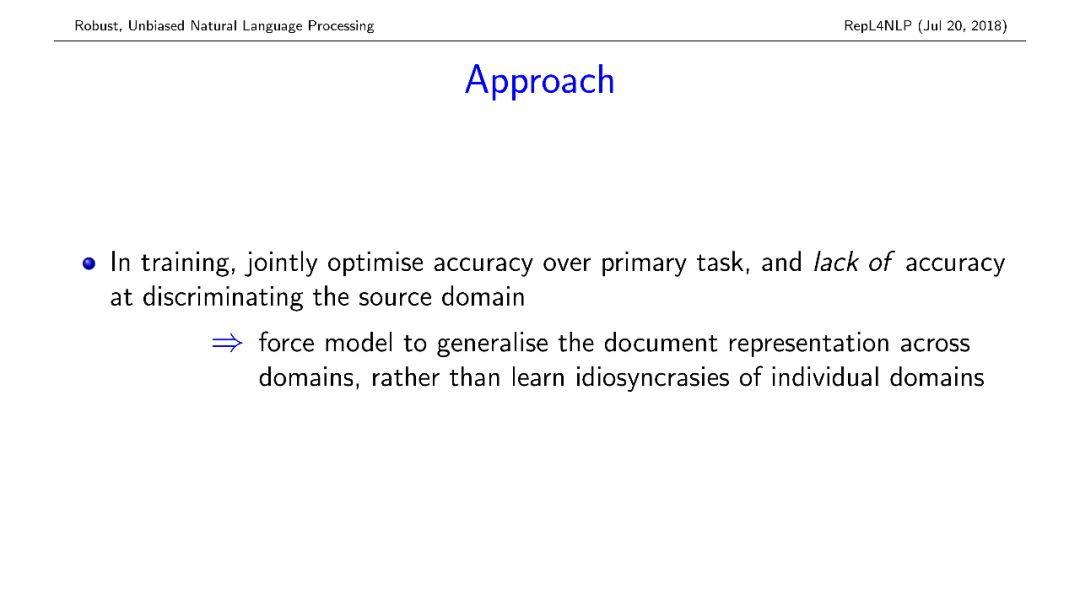 Robust, Unbiased Natural Language Processing

RepL4NLP (Jul 20, 2018)

Approach

In training, jointly optimise accuracy over primary task, and lack of accuracy at discriminating the source domain

$\Rightarrow$ force model to generalise the document representation across domains, rather than learn idiosyncrasies of individual domains